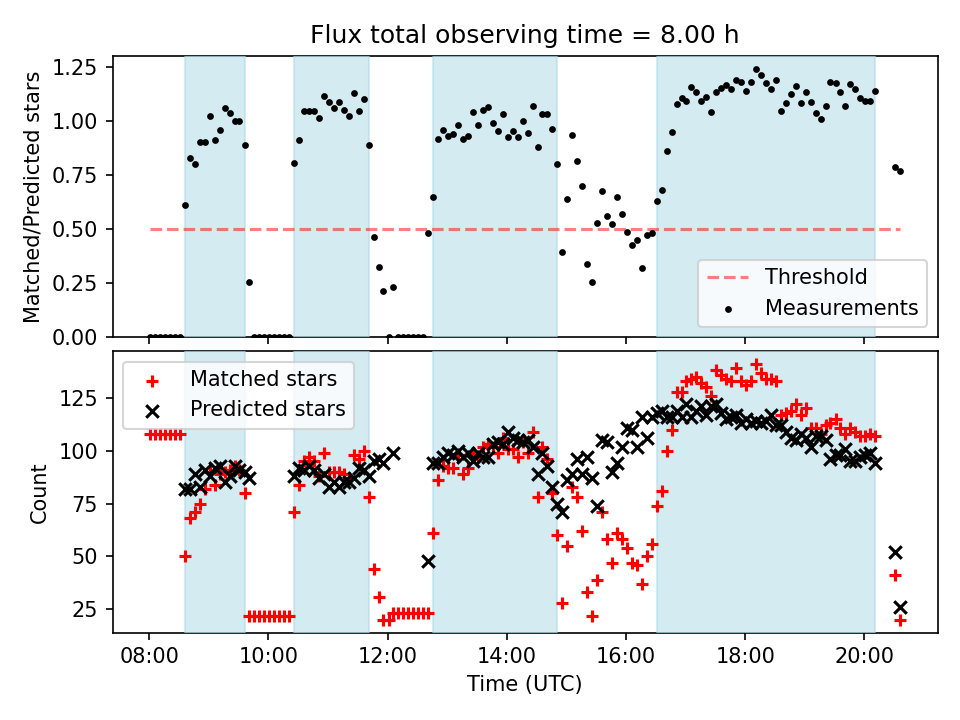 Flux total observing time = 8.00 h

Matched/Predicted stars

1.25
1.00
0.75
0.50
0.25
0.00

Threshold
Measurements

Matched stars
Predicted stars

Count

125
100
75
50
25

08:00
10:00
12:00
14:00
16:00
18:00
20:00

Time (UTC)